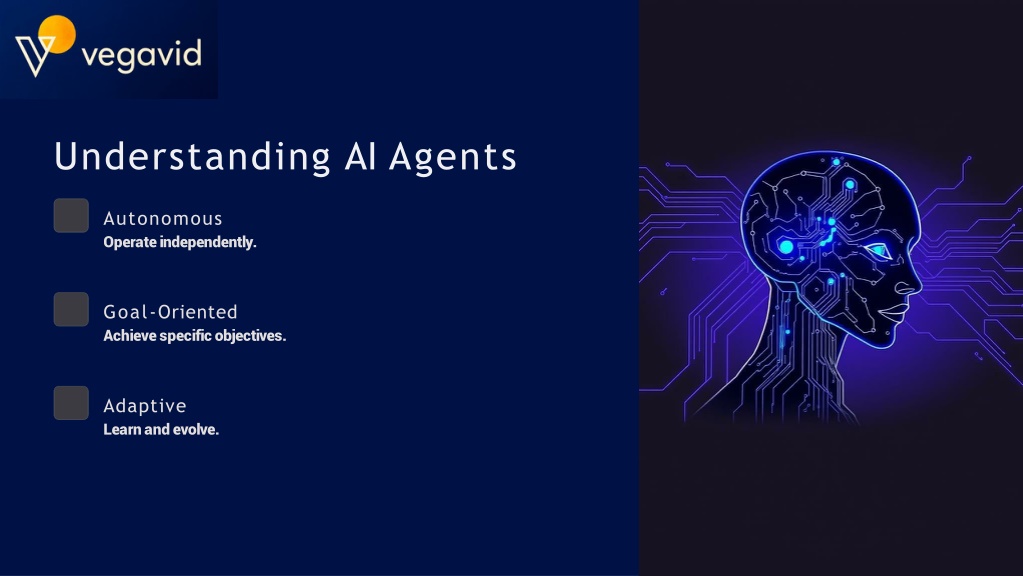 vegavid

Understanding AI Agents

Autonomous
Operate independently.

Goal-Oriented
Achieve specific objectives.

Adaptive
Learn and evolve.